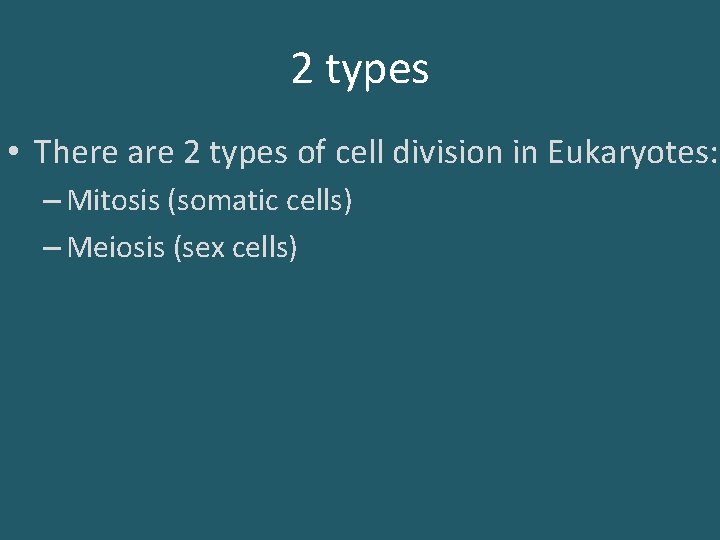 2 types

• There are 2 types of cell division in Eukaryotes:

– Mitosis (somatic cells)

– Meiosis (sex cells)